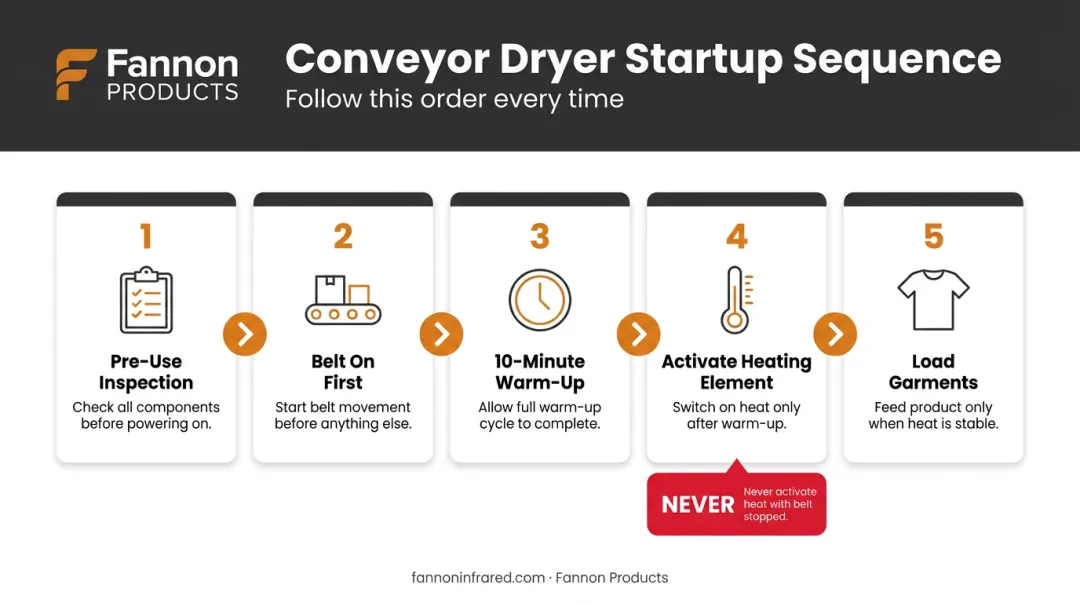 Fannon PRODUCTS

Conveyor Dryer Startup Sequence

Follow this order every time

1

Pre-Use Inspection

Check all components before powering on.

2

Belt On First

Start belt movement before anything else.

3

10-Minute Warm-Up

Allow full warm-up cycle to complete.

4

Activate Heating Element

Switch on heat only after warm-up.

NEVER Never activate heat with belt stopped.

5

Load Garments

Feed product only when heat is stable.

fannoninfrared.com · Fannon Products